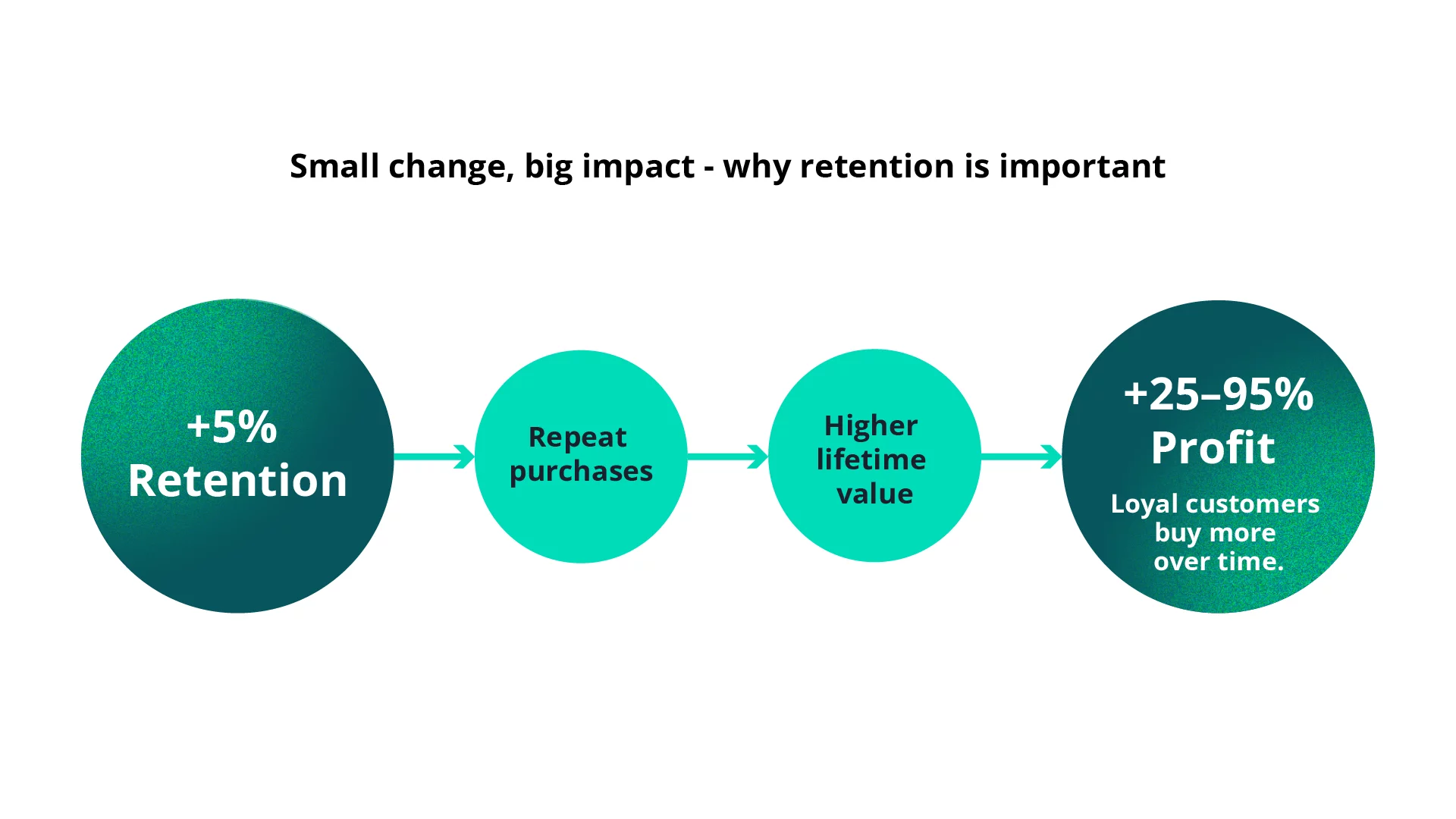 Small change, big impact - why retention is important

+5%
Retention

Repeat purchases

Higher lifetime value

+25–95%
Profit

Loyal customers buy more over time.